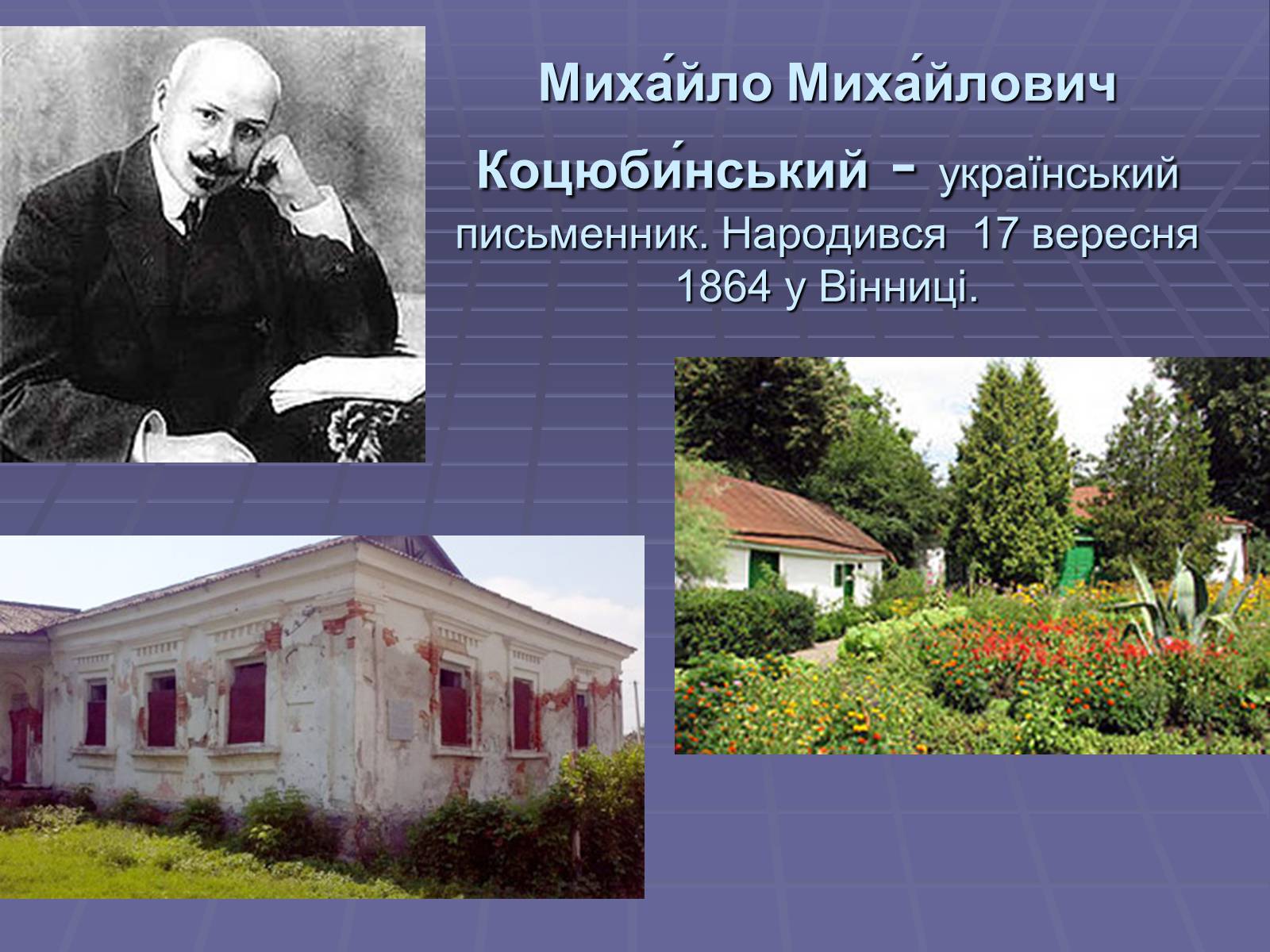 Миха́йло Миха́йлович Коцюби́нський - український письменник. Народився 17 вересня 1864 у Вінниці.